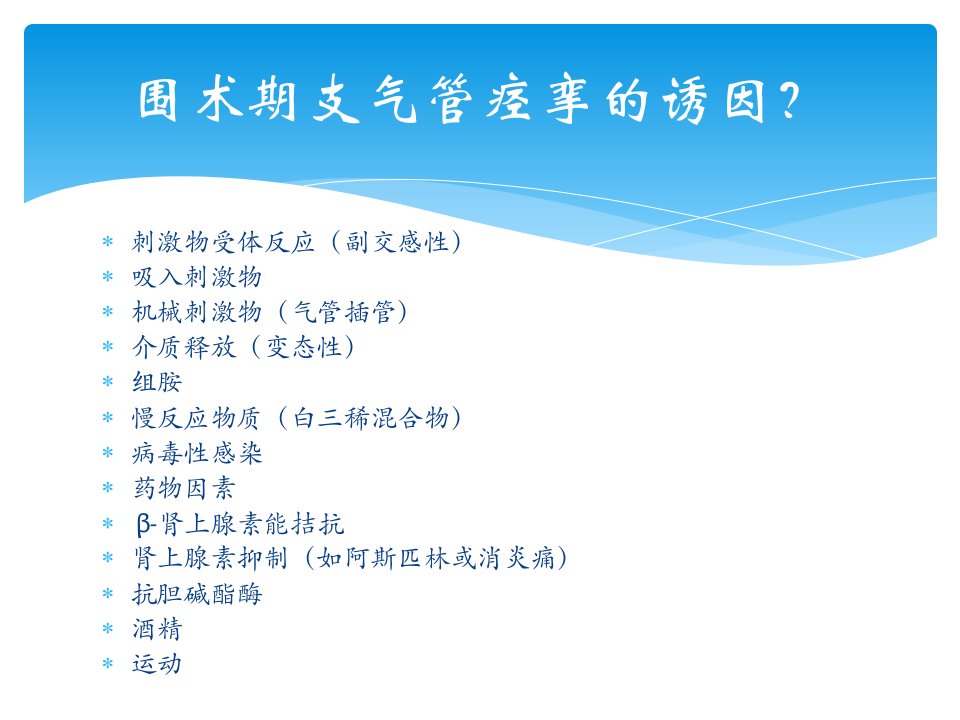 围术期支气管痉挛的诱因？

* 刺激物受体反应（副交感性）
* 吸入刺激物
* 机械刺激物（气管插管）
* 介质释放（变态性）
* 组胺
* 慢反应物质（白三稀混合物）
* 病毒性感染
* 药物因素
* β-肾上腺素能拮抗
* 肾上腺素抑制（如阿斯匹林或消炎痛）
* 抗胆碱酯酶
* 酒精
* 运动